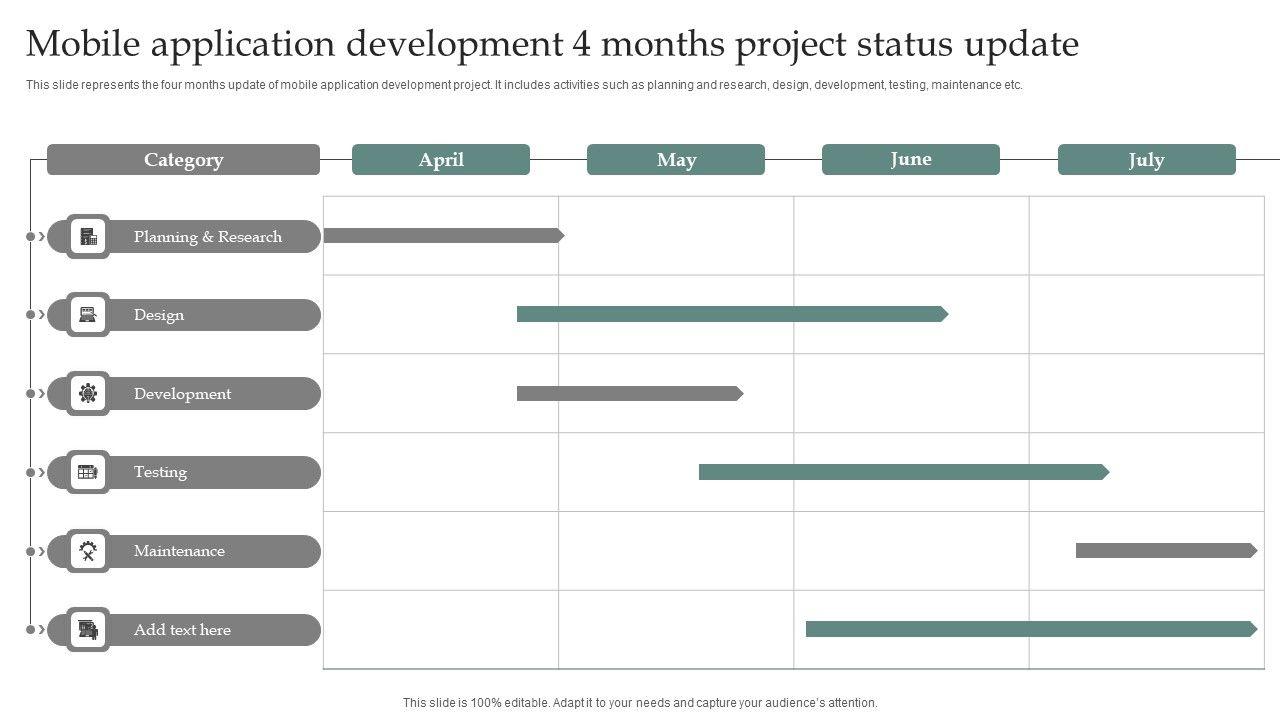 Mobile application development 4 months project status update

This slide represents the four months update of mobile application development project. It includes activities such as planning and research, design, development, testing, maintenance etc.

Category

April

May

June

July

Planning & Research

Design

Development

Testing

Maintenance

Add text here

This slide is 100% editable. Adapt it to your needs and capture your audience's attention.